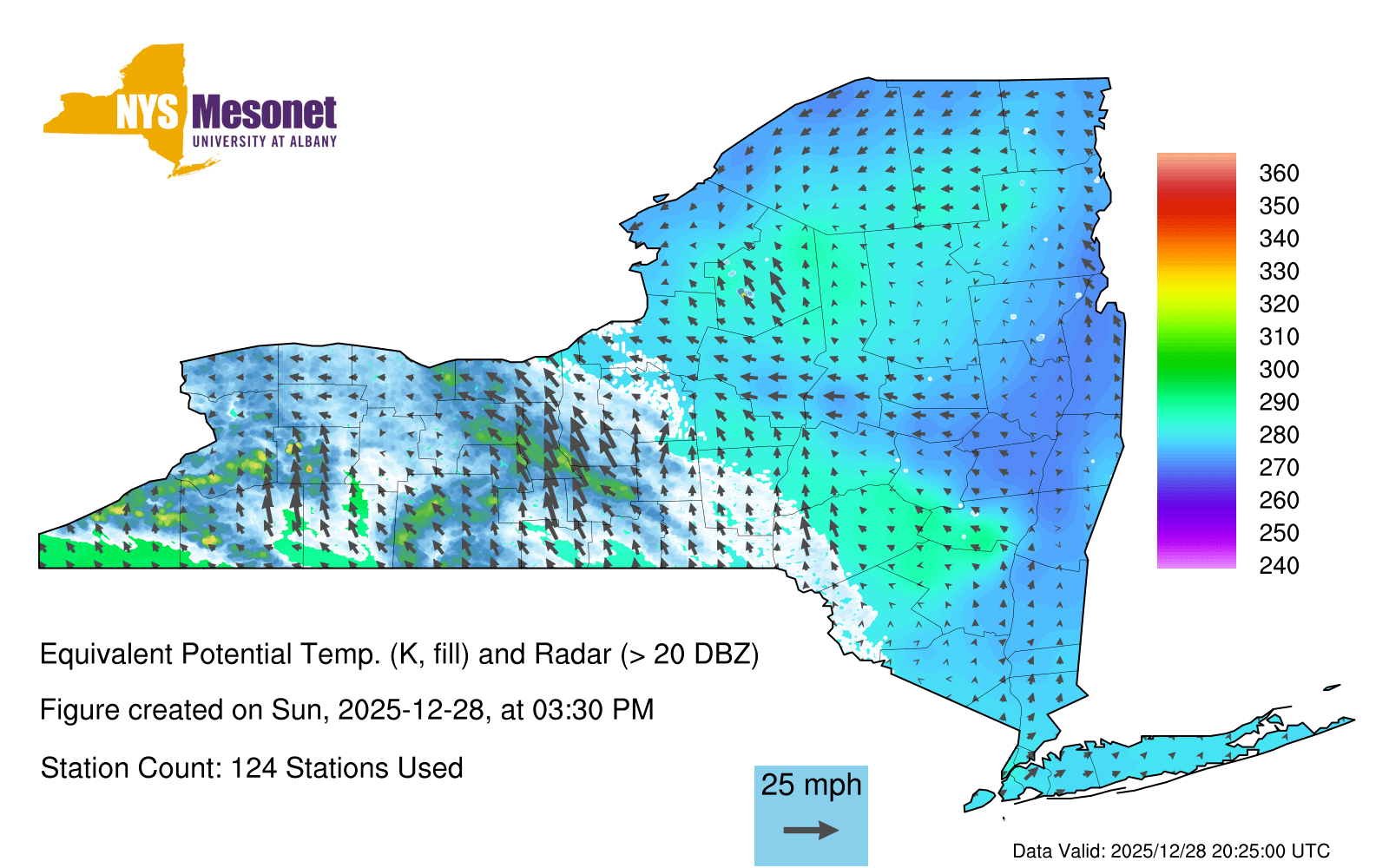 NYS Mesonet
UNIVERSITY AT ALBANY

360
350
340
330
320
310
300
290
280
270
260
250
240

Equivalent Potential Temp. (K, fill) and Radar (> 20 DBZ)

Figure created on Sun, 2025-12-28, at 03:30 PM

Station Count: 124 Stations Used

25 mph

Data Valid: 2025/12/28 20:25:00 UTC